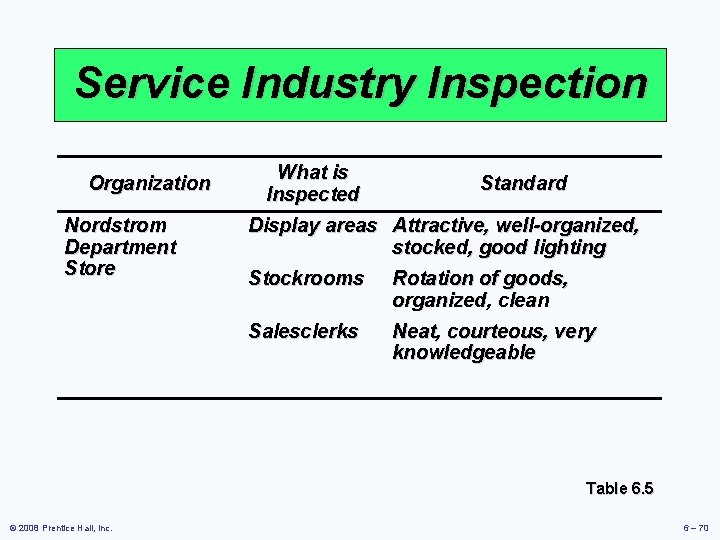 Service Industry Inspection

| Organization | What is Inspected | Standard |
|---|---|---|
| Nordstrom Department Store | Display areas | Attractive, well-organized, stocked, good lighting |
| | Stockrooms | Rotation of goods, organized, clean |
| | Salesclerks | Neat, courteous, very knowledgeable |

Table 6.5

© 2008 Prentice Hall, Inc.

6 – 70